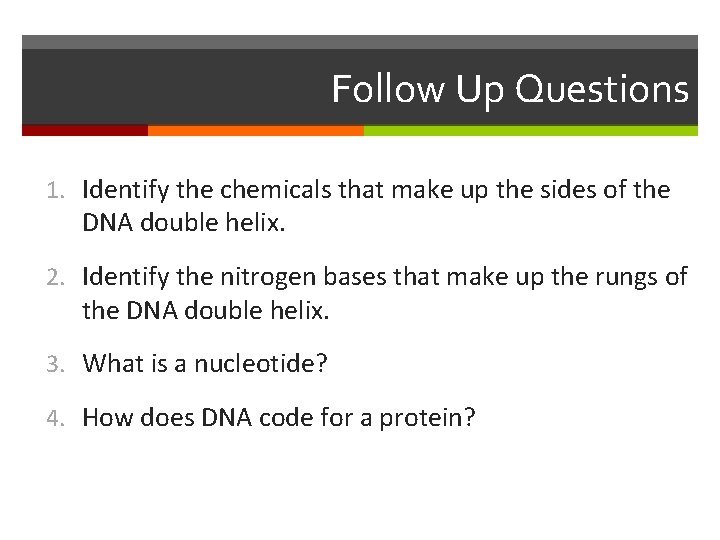 Follow Up Questions

1. Identify the chemicals that make up the sides of the DNA double helix.

2. Identify the nitrogen bases that make up the rungs of the DNA double helix.

3. What is a nucleotide?

4. How does DNA code for a protein?